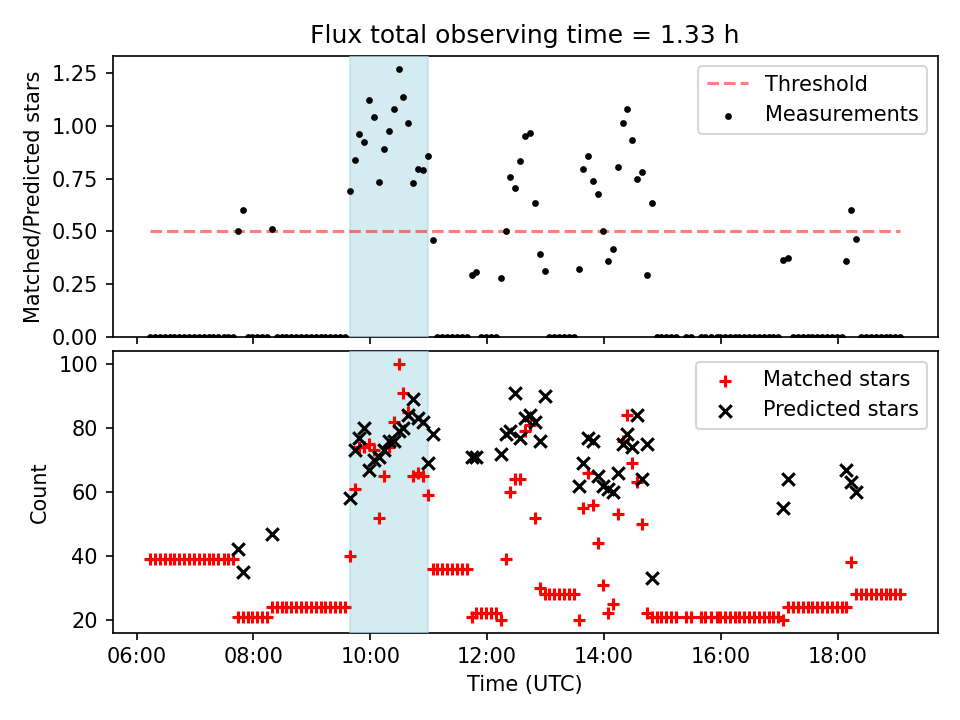 Flux total observing time = 1.33 h

Matched/Predicted stars

1.25
1.00
0.75
0.50
0.25
0.00

Threshold
Measurements

Count

100
80
60
40
20

Matched stars
Predicted stars

06:00 08:00 10:00 12:00 14:00 16:00 18:00

Time (UTC)